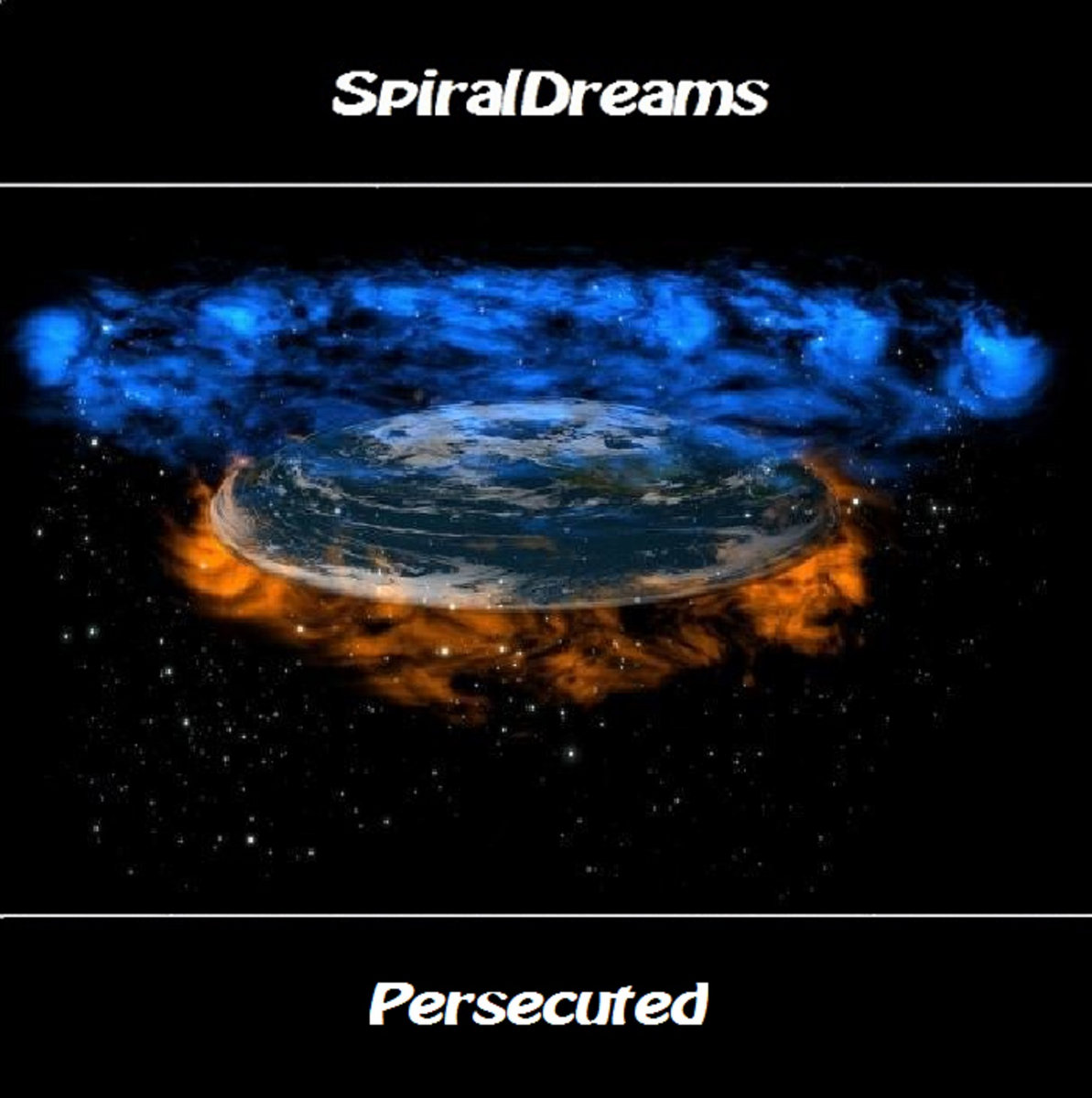 SpiralDreams

Persecuted